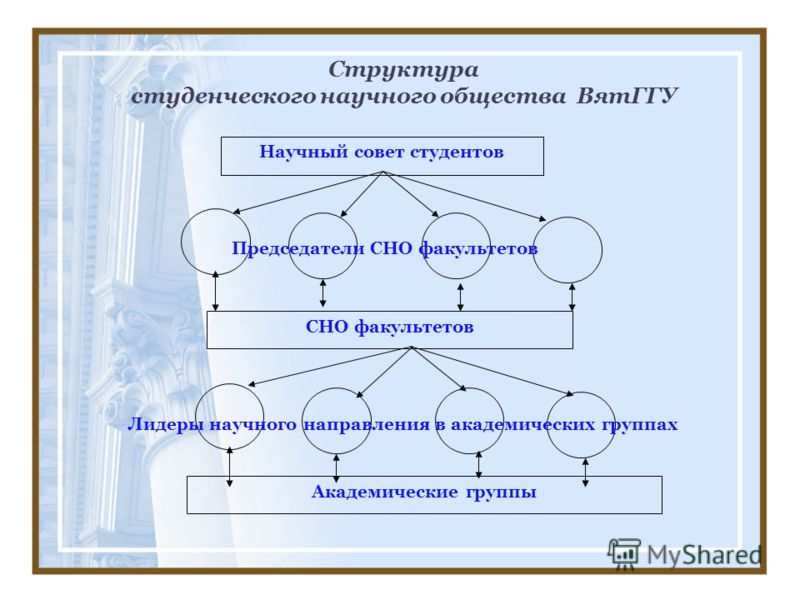 Структура студенческого научного общества ВятГГУ

Научный совет студентов

Председатели СНО факультетов

СНО факультетов

Лидеры научного направления в академических группах

Академические группы

MyShared